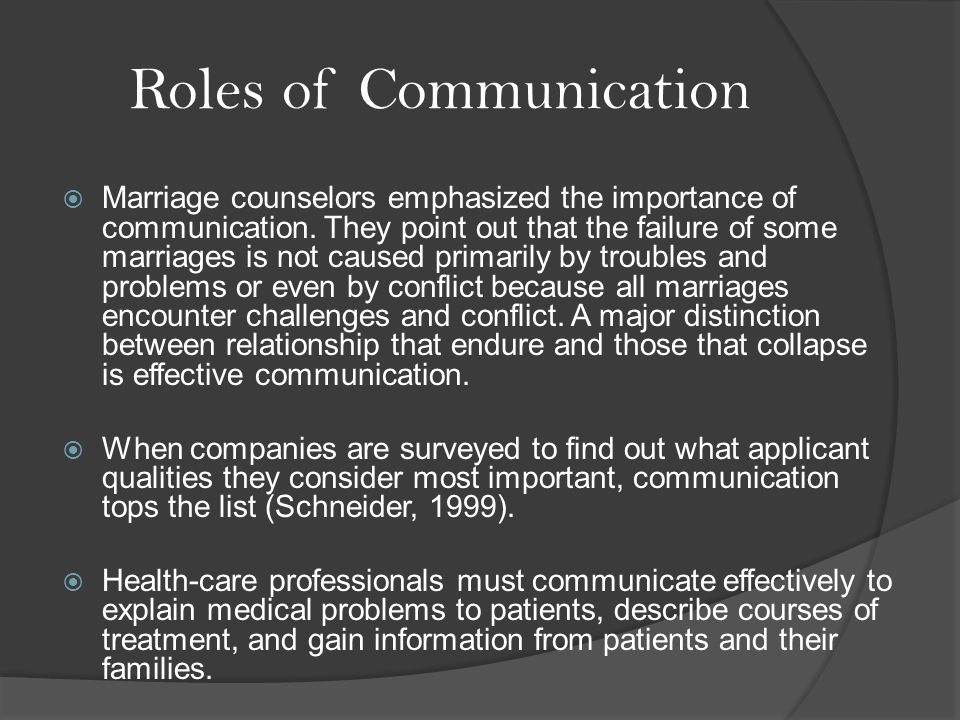 Roles of Communication

Marriage counselors emphasized the importance of communication. They point out that the failure of some marriages is not caused primarily by troubles and problems or even by conflict because all marriages encounter challenges and conflict. A major distinction between relationship that endure and those that collapse is effective communication.

When companies are surveyed to find out what applicant qualities they consider most important, communication tops the list (Schneider, 1999).

Health-care professionals must communicate effectively to explain medical problems to patients, describe courses of treatment, and gain information from patients and their families.